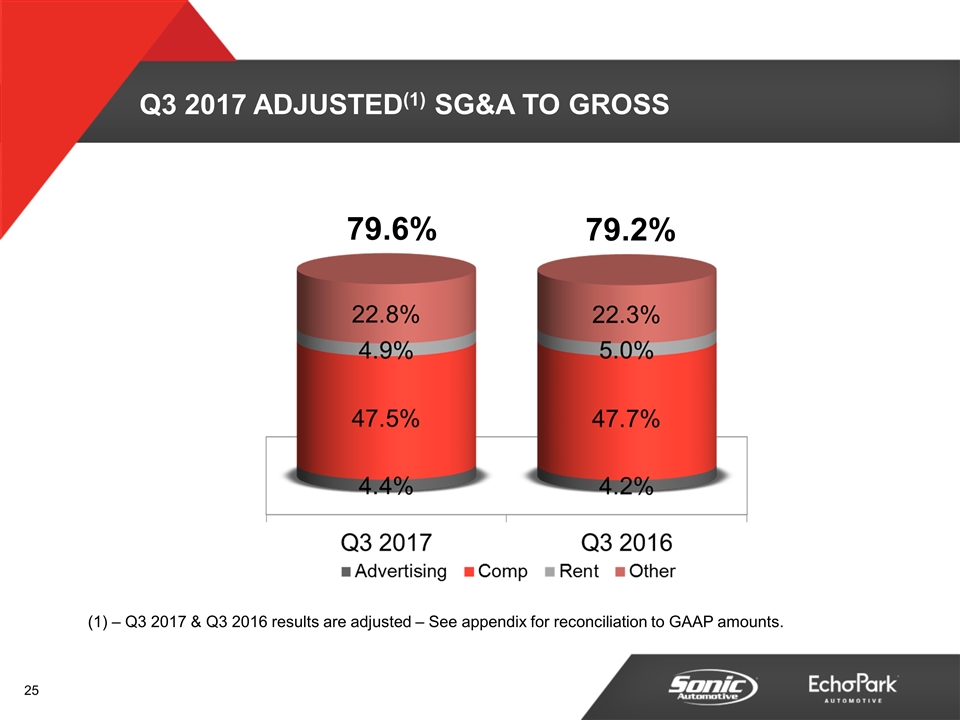 Q3 2017 ADJUSTED$^{(1)}$ SG&A TO GROSS

79.6%

79.2%

22.8%

4.9%

47.5%

4.4%

22.3%

5.0%

47.7%

4.2%

Q3 2017

Q3 2016

Advertising Comp Rent Other

(1) – Q3 2017 & Q3 2016 results are adjusted – See appendix for reconciliation to GAAP amounts.

25

Sonic Automotive

EchoPark AUTOMOTIVE